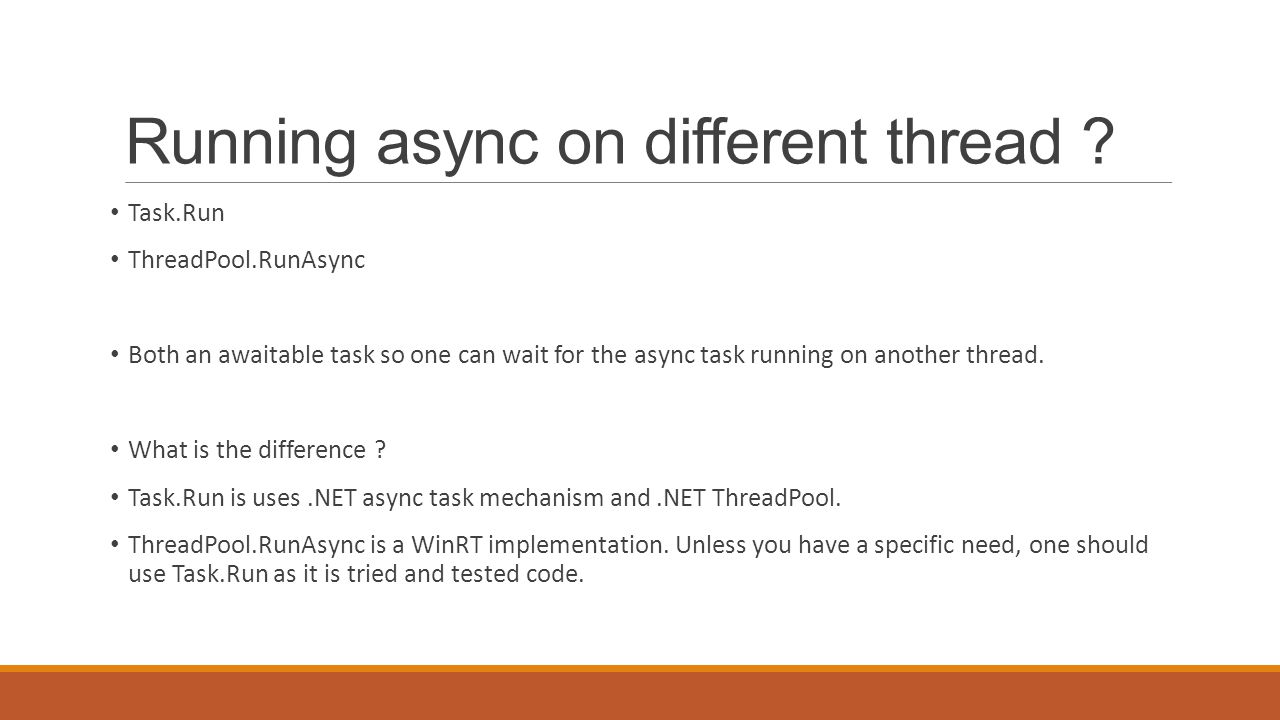 Running async on different thread ?

• Task.Run
• ThreadPool.RunAsync

• Both an awaitable task so one can wait for the async task running on another thread.

• What is the difference ?
• Task.Run is uses .NET async task mechanism and .NET ThreadPool.
• ThreadPool.RunAsync is a WinRT implementation. Unless you have a specific need, one should use Task.Run as it is tried and tested code.